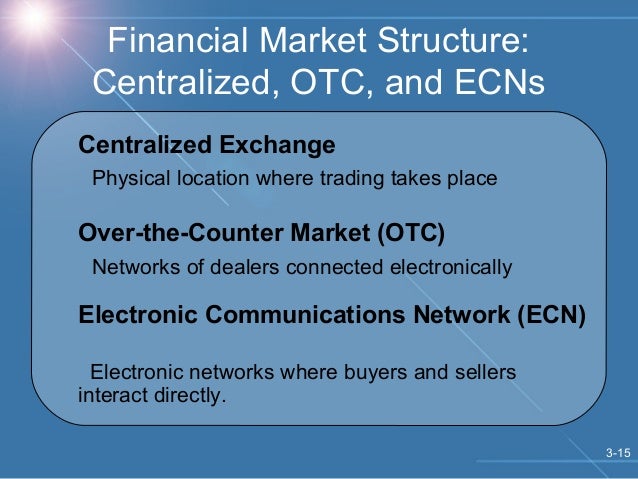 Financial Market Structure: Centralized, OTC, and ECNs

Centralized Exchange

Physical location where trading takes place

Over-the-Counter Market (OTC)

Networks of dealers connected electronically

Electronic Communications Network (ECN)

Electronic networks where buyers and sellers interact directly.

3-15